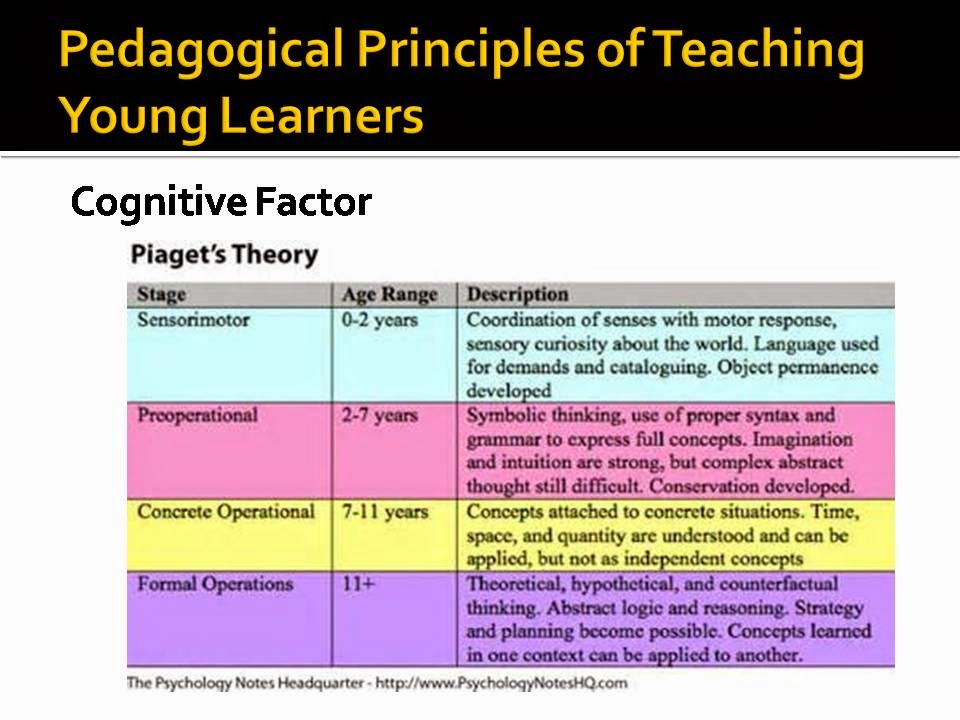 Pedagogical Principles of Teaching Young Learners

Cognitive Factor

Piaget's Theory

| Stage | Age Range | Description |
|---|---|---|
| Sensorimotor | 0-2 years | Coordination of senses with motor response, sensory curiosity about the world. Language used for demands and cataloguing. Object permanence developed |
| Preoperational | 2-7 years | Symbolic thinking, use of proper syntax and grammar to express full concepts. Imagination and intuition are strong, but complex abstract thought still difficult. Conservation developed. |
| Concrete Operational | 7-11 years | Concepts attached to concrete situations. Time, space, and quantity are understood and can be applied, but not as independent concepts |
| Formal Operations | 11+ | Theoretical, hypothetical, and counterfactual thinking. Abstract logic and reasoning. Strategy and planning become possible. Concepts learned in one context can be applied to another. |

The Psychology Notes Headquarter - http://www.PsychologyNotesHQ.com